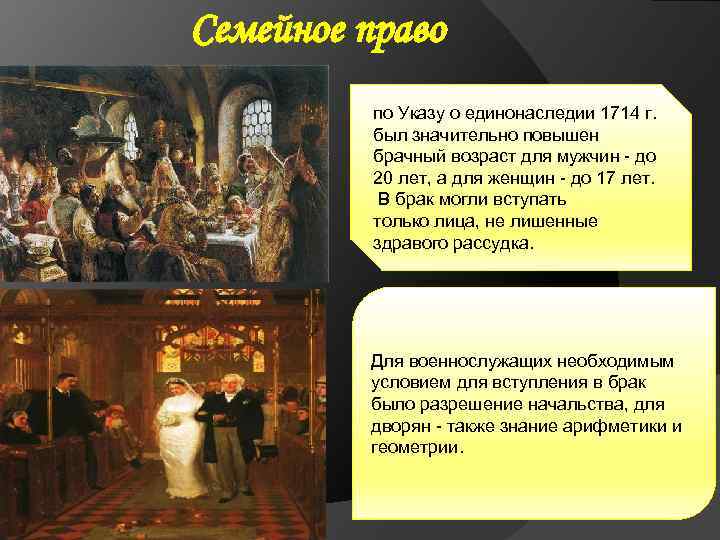 Семейное право

по Указу о единонаследии 1714 г. был значительно повышен брачный возраст для мужчин - до 20 лет, а для женщин - до 17 лет.
В брак могли вступать только лица, не лишенные здравого рассудка.

Для военнослужащих необходимым условием для вступления в брак было разрешение начальства, для дворян - также знание арифметики и геометрии.